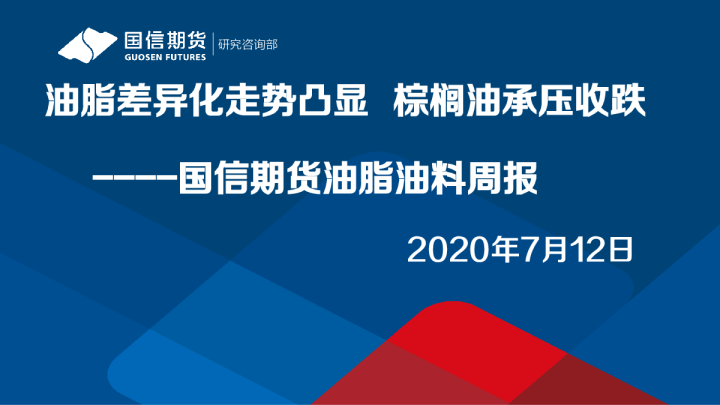 国信期货
GUOSEN FUTURES
研究咨询部

油脂差异化走势凸显 棕榈油承压收跌

-----国信期货油脂油料周报

2020年7月12日